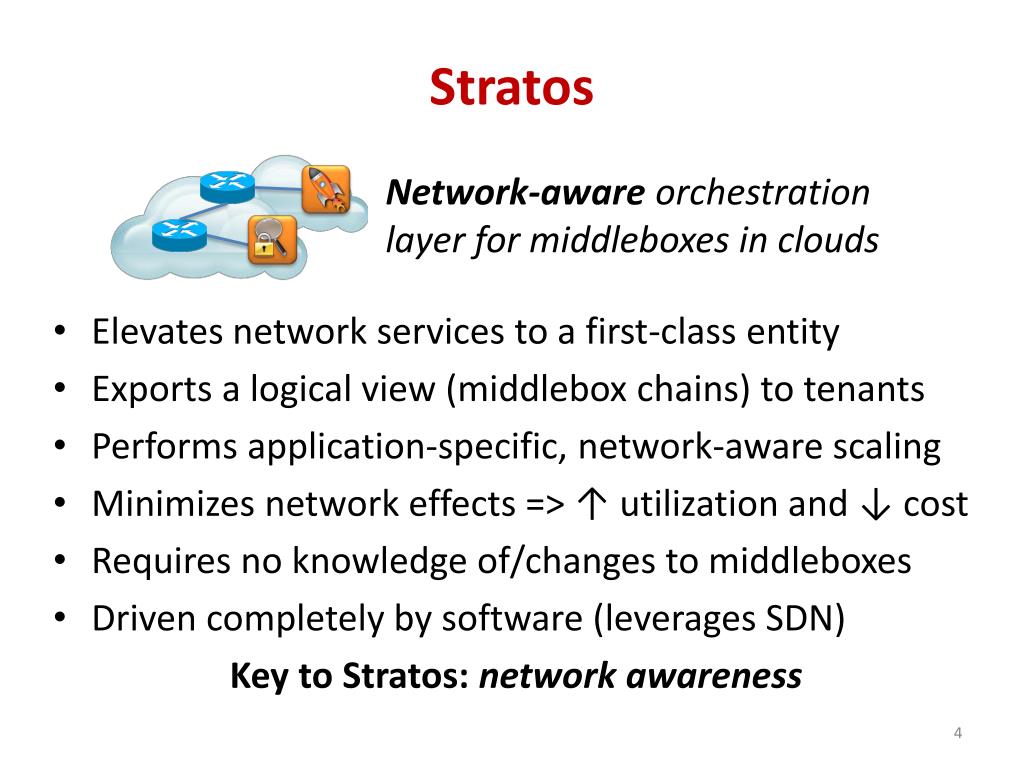 Stratos

Network-aware orchestration layer for middleboxes in clouds

• Elevates network services to a first-class entity
• Exports a logical view (middlebox chains) to tenants
• Performs application-specific, network-aware scaling
• Minimizes network effects => ↑ utilization and ↓ cost
• Requires no knowledge of/changes to middleboxes
• Driven completely by software (leverages SDN)

Key to Stratos: network awareness

4